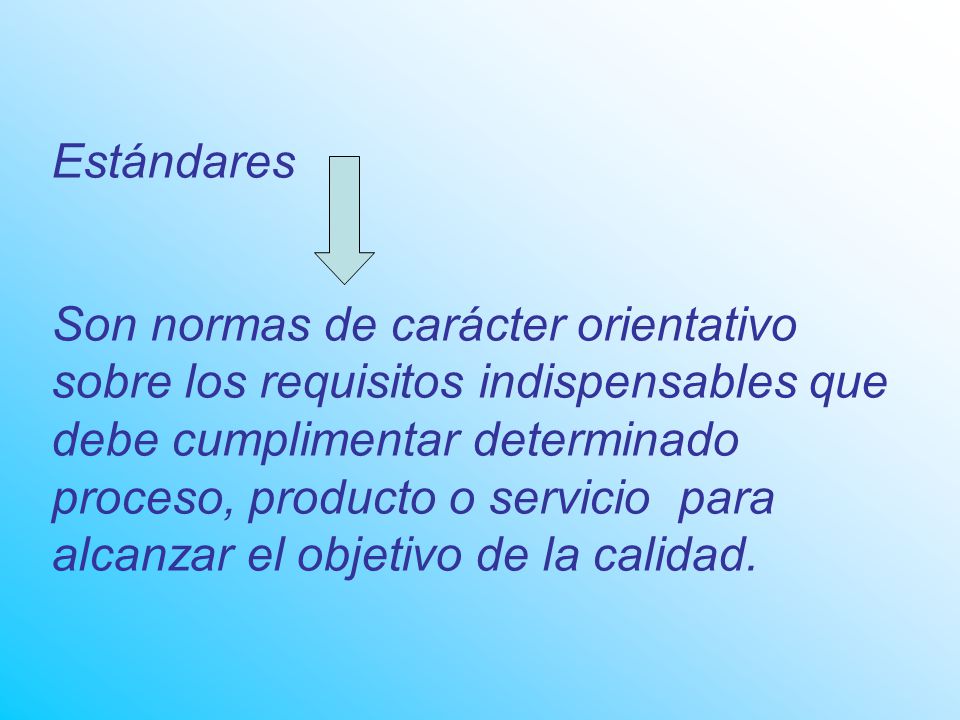 Estándares

Son normas de carácter orientativo sobre los requisitos indispensables que debe cumplimentar determinado proceso, producto o servicio para alcanzar el objetivo de la calidad.